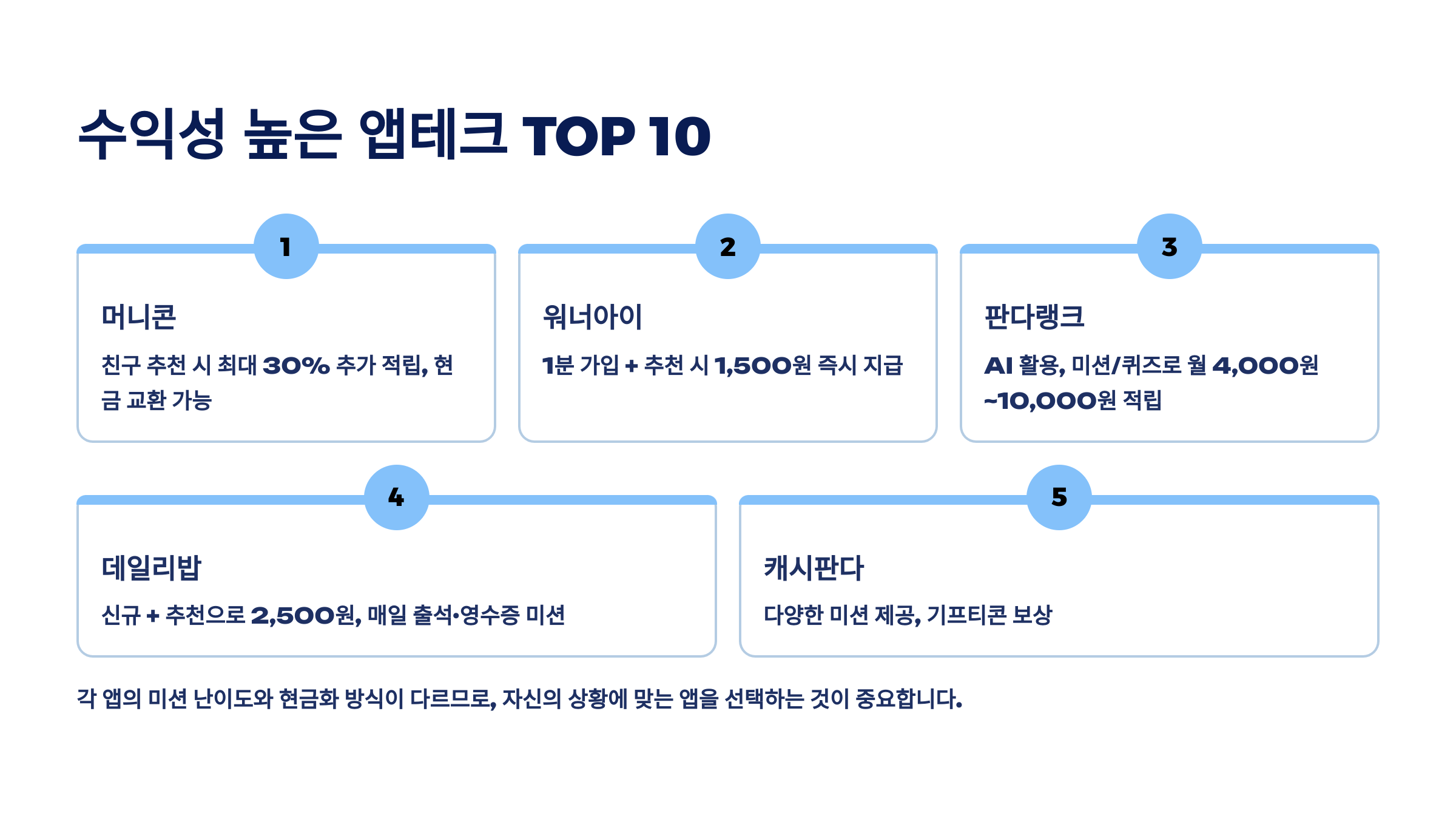 수익성 높은 앱테크 TOP 10

1

머니콘

친구 추천 시 최대 30% 추가 적립, 현금 교환 가능

2

워너아이

1분 가입 + 추천 시 1,500원 즉시 지급

3

판다랭크

AI 활용, 미션/퀴즈로 월 4,000원 ~10,000원 적립

4

데일리밥

신규 + 추천으로 2,500원, 매일 출석•영수증 미션

5

캐시판다

다양한 미션 제공, 기프티콘 보상

각 앱의 미션 난이도와 현금화 방식이 다르므로, 자신의 상황에 맞는 앱을 선택하는 것이 중요합니다.